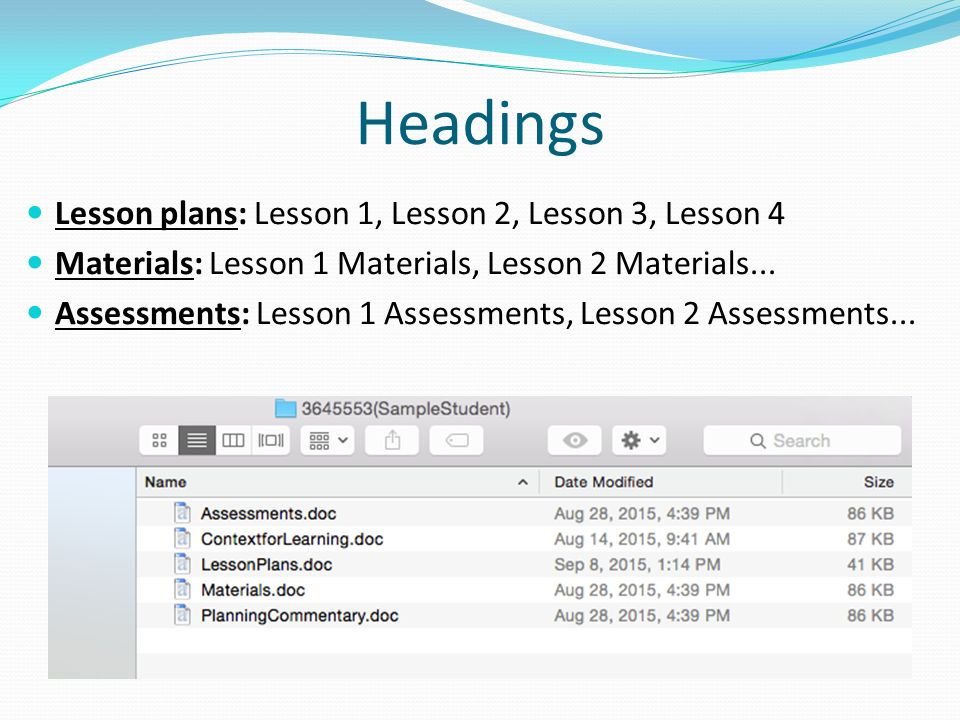 Headings

Lesson plans: Lesson 1, Lesson 2, Lesson 3, Lesson 4
Materials: Lesson 1 Materials, Lesson 2 Materials...
Assessments: Lesson 1 Assessments, Lesson 2 Assessments...

3645553(SampleStudent)

Search

| Name | Date Modified | Size |
|---|---|---|
| Assessments.doc | Aug 28, 2015, 4:39 PM | 86 KB |
| ContextforLearning.doc | Aug 14, 2015, 9:41 AM | 87 KB |
| LessonPlans.doc | Sep 8, 2015, 1:14 PM | 41 KB |
| Materials.doc | Aug 28, 2015, 4:39 PM | 86 KB |
| PlanningCommentary.doc | Aug 28, 2015, 4:39 PM | 86 KB |